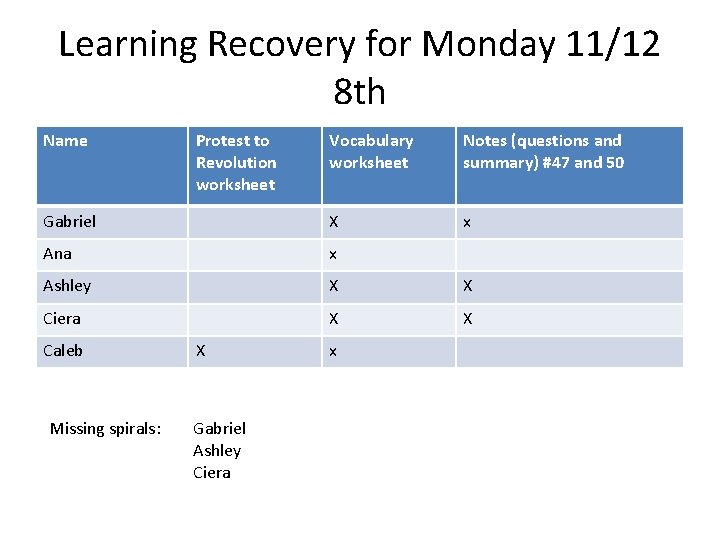 Learning Recovery for Monday 11/12
8th

| Name | Protest to Revolution worksheet | Vocabulary worksheet | Notes (questions and summary) #47 and 50 |
|---|---|---|---|
| Gabriel | | X | x |
| Ana | | x | |
| Ashley | | X | X |
| Ciera | | X | X |
| Caleb | X | x | |

Missing spirals: Gabriel
Ashley
Ciera